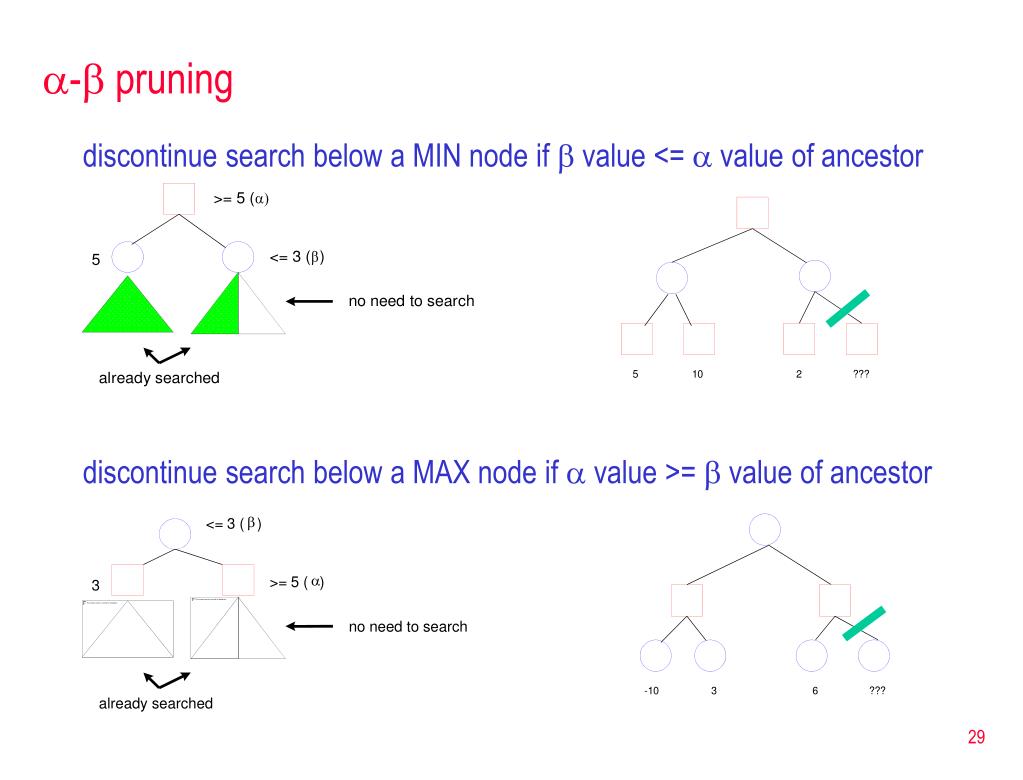 $\alpha$-$\beta$ pruning

discontinue search below a MIN node if $\beta$ value <= $\alpha$ value of ancestor

>= 5 ($\alpha$)

5

<= 3 ($\beta$)

no need to search

already searched

5 10 2 ???

discontinue search below a MAX node if $\alpha$ value >= $\beta$ value of ancestor

<= 3 ($\beta$)

3

>= 5 ($\alpha$)

no need to search

already searched

-10 3 6 ???

29